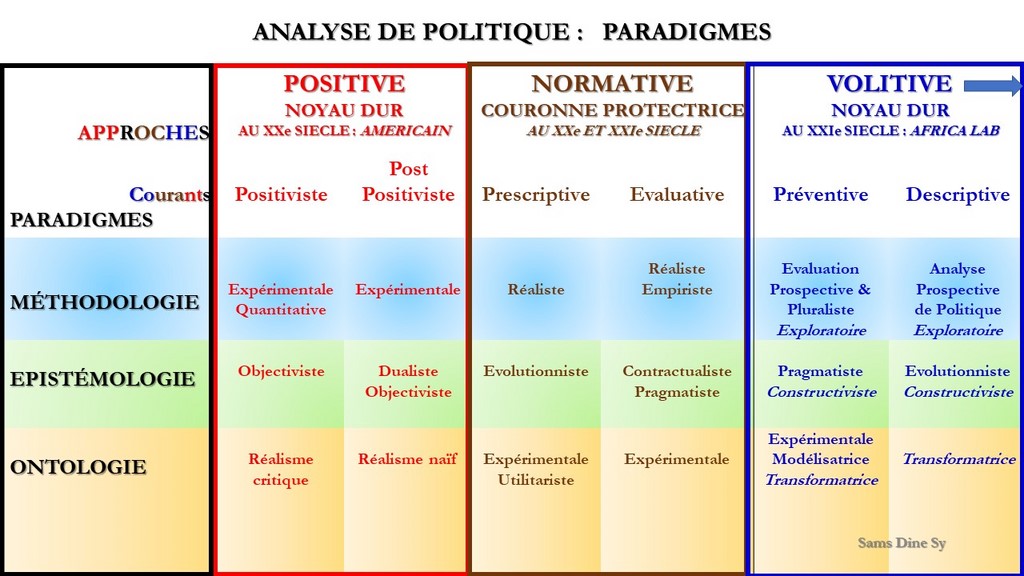 ANALYSE DE POLITIQUE : PARADIGMES

| APPROCHES | POSITIVE NOYAU DUR AU XXe SIECLE : AMERICAIN | | NORMATIVE COURONNE PROTECTRICE AU XXe ET XXIe SIECLE | | VOLITIVE NOYAU DUR AU XXIe SIECLE : AFRICA LAB | |
|---|---|---|---|---|---|---|
| Courants PARADIGMES | Positiviste | Post Positiviste | Prescriptive | Evaluative | Préventive | Descriptive |
| MÉTHODOLOGIE | Expérimentale Quantitative | Expérimentale | Réaliste | Réaliste Empiriste | Evaluation Prospective & Pluraliste Exploratoire | Analyse Prospective de Politique Exploratoire |
| EPISTÉMOLOGIE | Objectiviste | Dualiste Objectiviste | Evolutionniste | Contractualiste Pragmatiste | Pragmatiste Constructiviste | Evolutionniste Constructiviste |
| ONTOLOGIE | Réalisme critique | Réalisme naïf | Expérimentale Utilitariste | Expérimentale | Expérimentale Modélisatrice Transformatrice | Transformatrice |

Sams Dine Sy